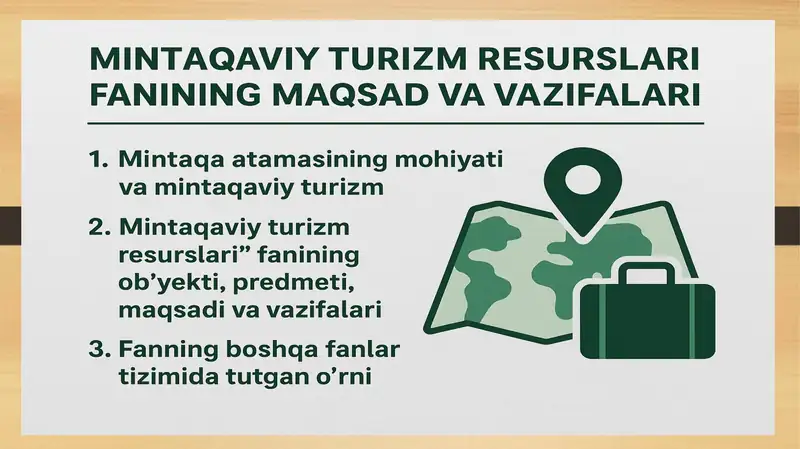 MINTAQAVIY TURIZM RESURSLARI FANINING MAQSAD VA VAZIFALARI

1. Mintaqa atamasining mohiyati va mintaqaviy turizm

2. Mintaqaviy turizm resurslari” fanining ob’yekti, predmeti, maqsadi va vazifalari

3. Fanning boshqa fanlar tizimida tutgan o’rni